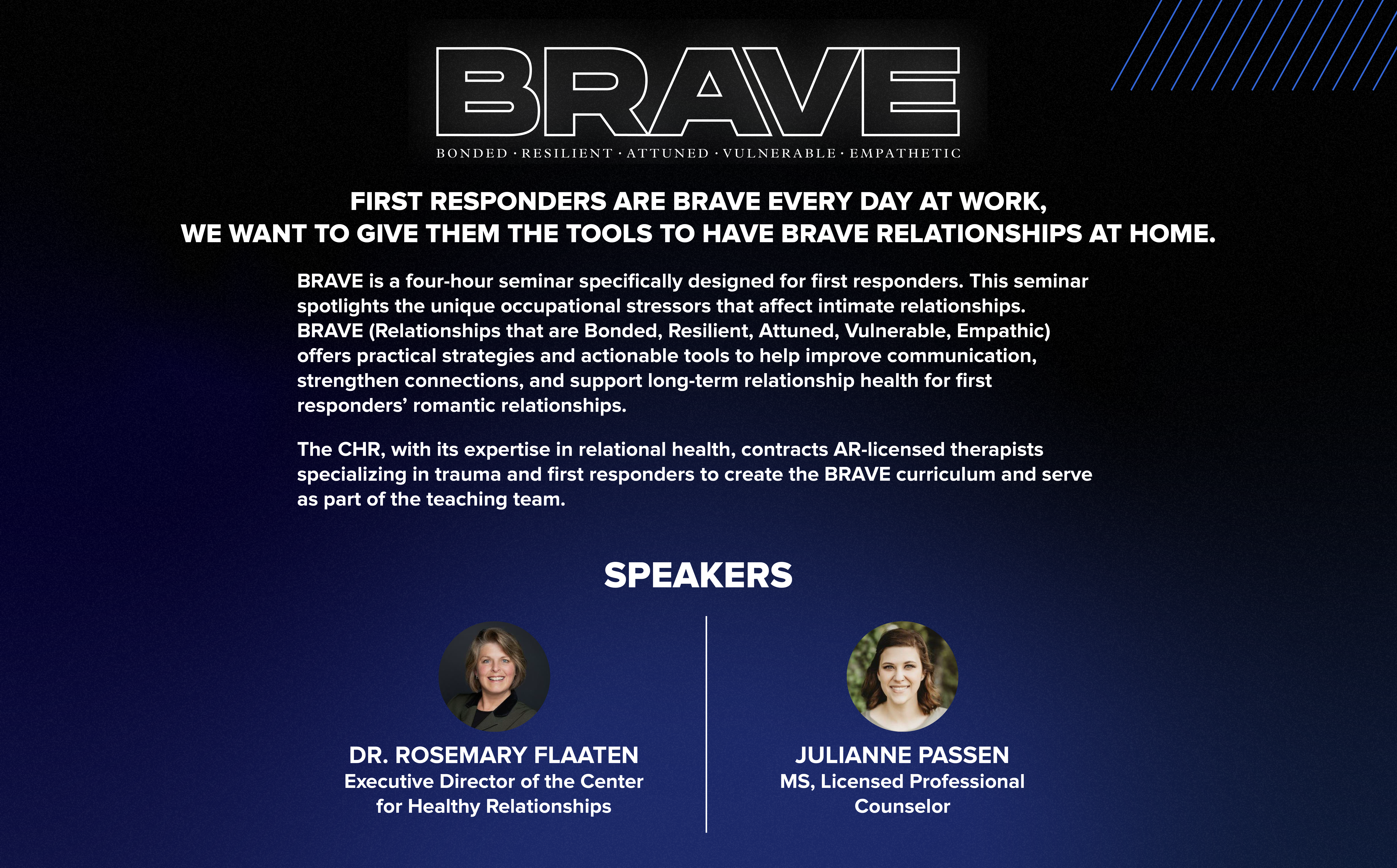 BRAVE

BONDED · RESILIENT · ATTUNED · VULNERABLE · EMPATHETIC

FIRST RESPONDERS ARE BRAVE EVERY DAY AT WORK, WE WANT TO GIVE THEM THE TOOLS TO HAVE BRAVE RELATIONSHIPS AT HOME.

BRAVE is a four-hour seminar specifically designed for first responders. This seminar spotlights the unique occupational stressors that affect intimate relationships. BRAVE (Relationships that are Bonded, Resilient, Attuned, Vulnerable, Empathic) offers practical strategies and actionable tools to help improve communication, strengthen connections, and support long-term relationship health for first responders' romantic relationships.

The CHR, with its expertise in relational health, contracts AR-licensed therapists specializing in trauma and first responders to create the BRAVE curriculum and serve as part of the teaching team.

SPEAKERS

DR. ROSEMARY FLAATEN
Executive Director of the Center for Healthy Relationships

JULIANNE PASSEN
MS, Licensed Professional Counselor